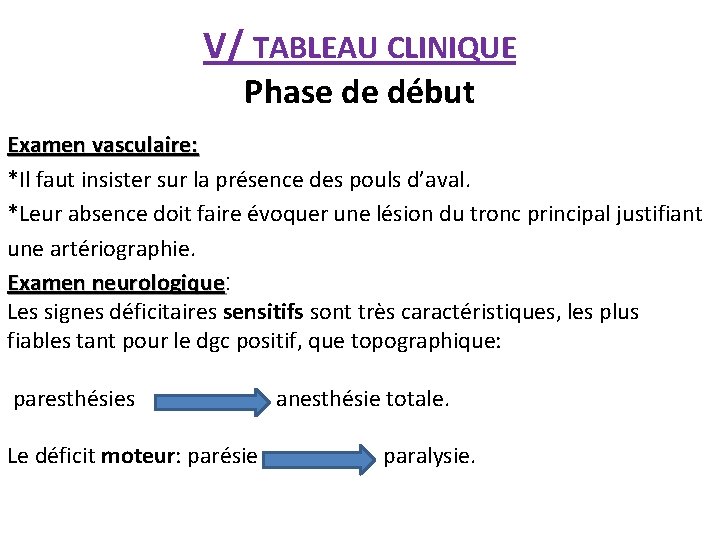 V/ TABLEAU CLINIQUE
Phase de début

Examen vasculaire:
*Il faut insister sur la présence des pouls d'aval.
*Leur absence doit faire évoquer une lésion du tronc principal justifiant une artériographie.

Examen neurologique:
Les signes déficitaires sensitifs sont très caractéristiques, les plus fiables tant pour le dgc positif, que topographique:

paresthésies anesthésie totale.

Le déficit moteur: parésie paralysie.